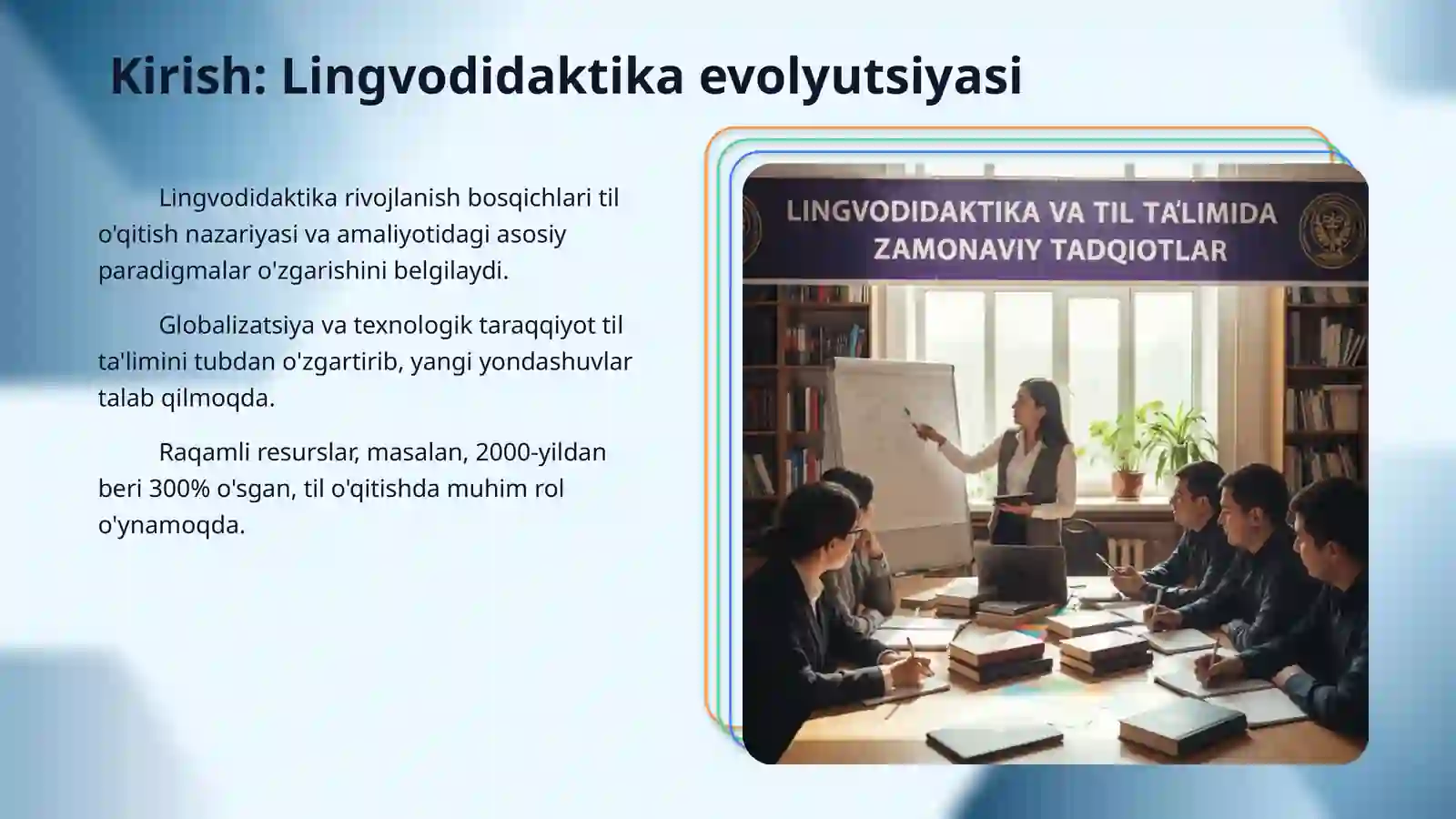 Kirish: Lingvodidaktika evolyutsiyasi

Lingvodidaktika rivojlanish bosqichlari til o'qitish nazariyasi va amaliyotidagi asosiy paradigmalar o'zgarishini belgilaydi.

Globalizatsiya va texnologik taraqqiyot til ta'limini tubdan o'zgartirib, yangi yondashuvlar talab qilmoqda.

Raqamli resurslar, masalan, 2000-yildan beri 300% o'sgan, til o'qitishda muhim rol o'ynamoqda.

LINGVODIDAKTIKA VA TIL TA'LIMIDA ZAMONAVIY TADQIOTLAR